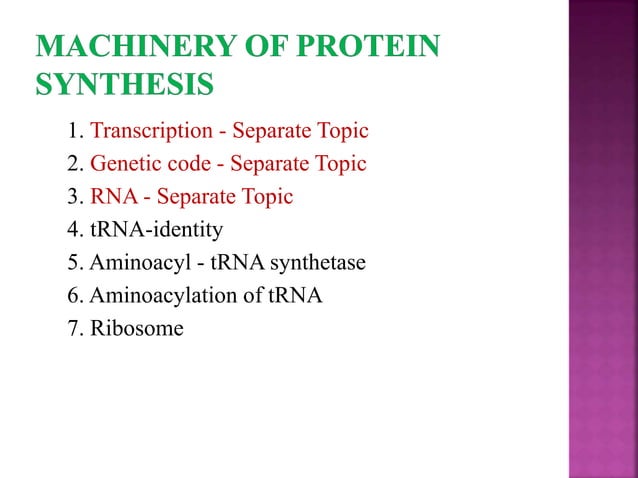 MACHINERY OF PROTEIN SYNTHESIS

1. Transcription - Separate Topic
2. Genetic code - Separate Topic
3. RNA - Separate Topic
4. tRNA-identity
5. Aminoacyl - tRNA synthetase
6. Aminoacylation of tRNA
7. Ribosome